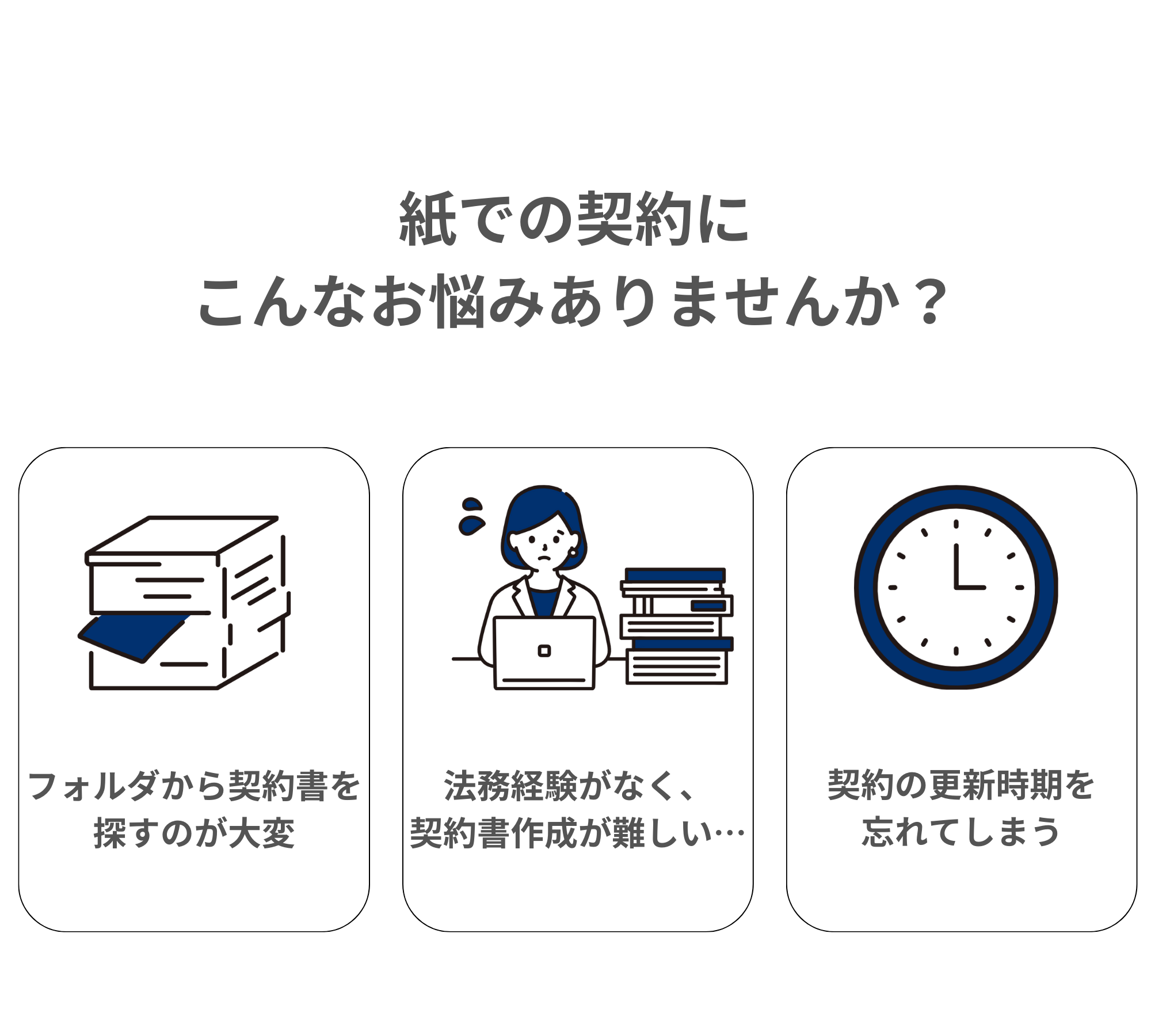 紙での契約に
こんなお悩みありませんか？

フォルダから契約書を
探すのが大変

法務経験がなく、
契約書作成が難しい…

契約の更新時期を
忘れてしまう